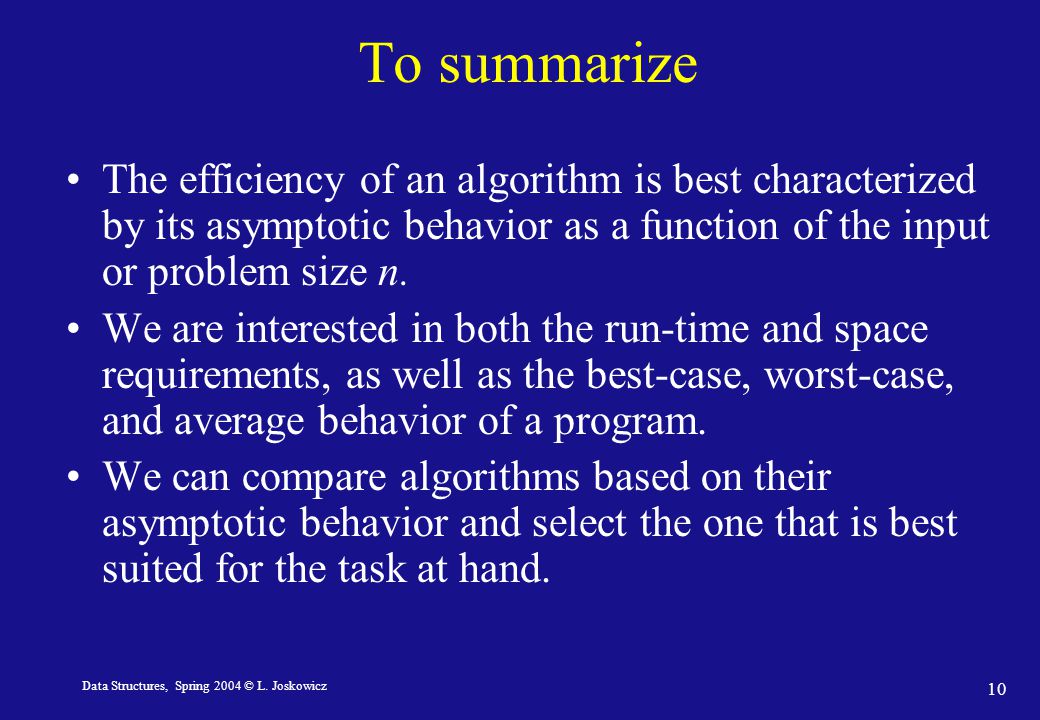 To summarize

• The efficiency of an algorithm is best characterized by its asymptotic behavior as a function of the input or problem size $n$.

• We are interested in both the run-time and space requirements, as well as the best-case, worst-case, and average behavior of a program.

• We can compare algorithms based on their asymptotic behavior and select the one that is best suited for the task at hand.

Data Structures, Spring 2004 © L. Joskowicz

10